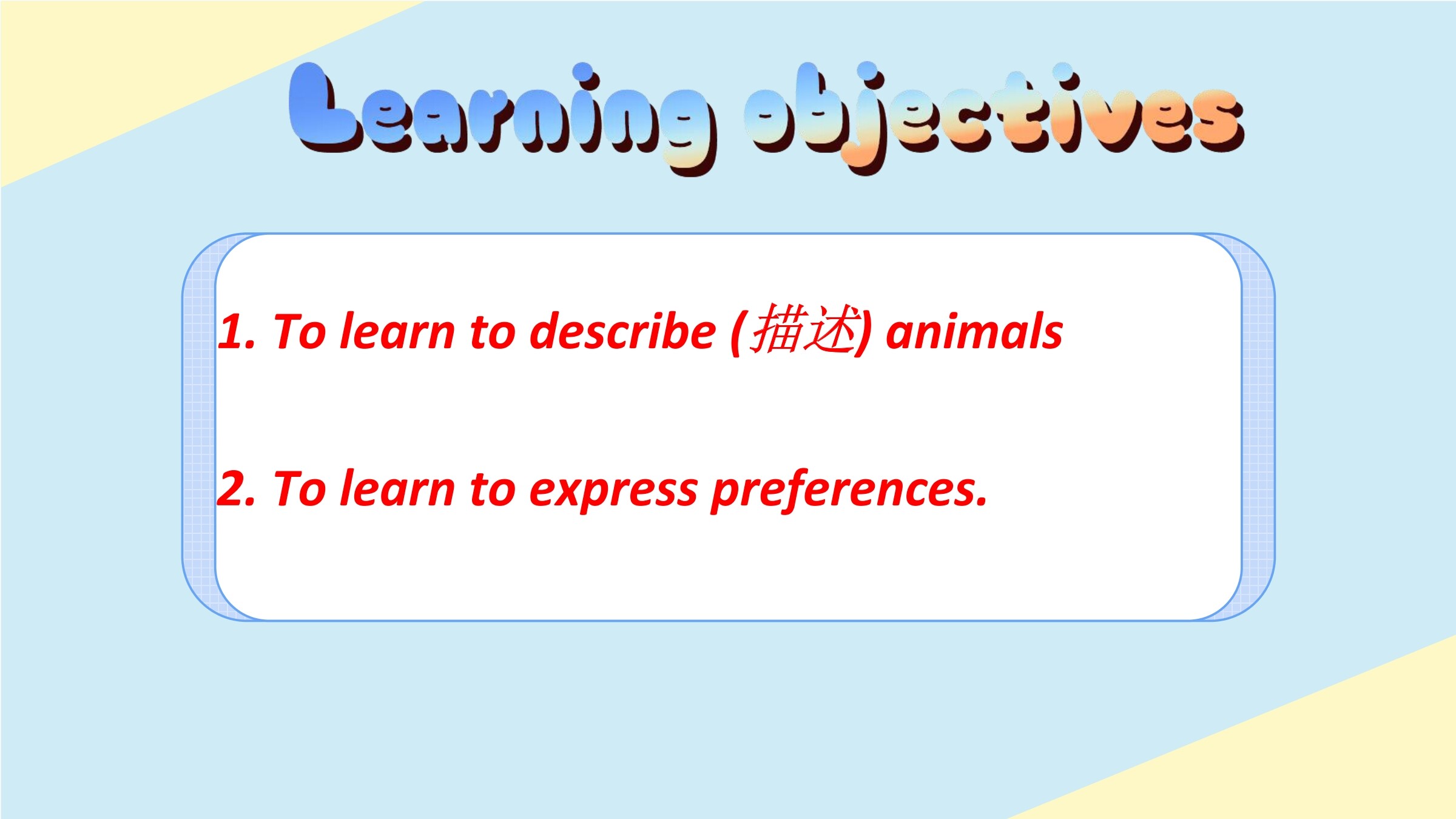 Learning objectives

1. To learn to describe (描述) animals

2. To learn to express preferences.